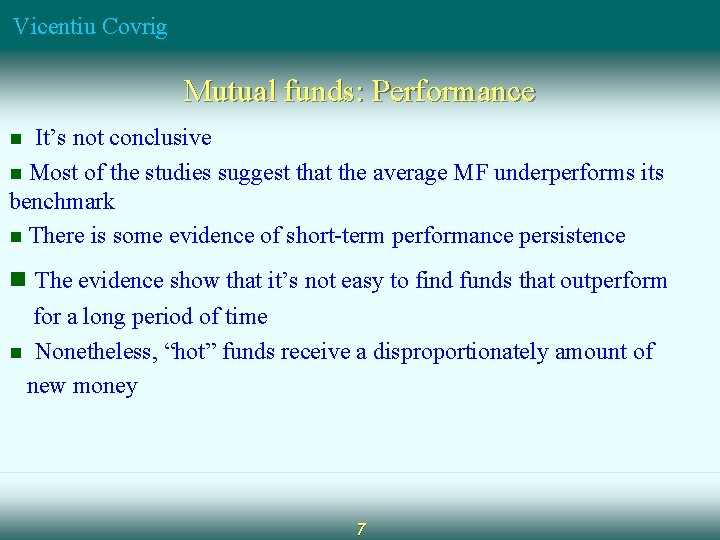 Vicentiu Covrig

Mutual funds: Performance

It’s not conclusive

Most of the studies suggest that the average MF underperforms its benchmark

There is some evidence of short-term performance persistence

The evidence show that it’s not easy to find funds that outperform for a long period of time

Nonetheless, “hot” funds receive a disproportionately amount of new money

7